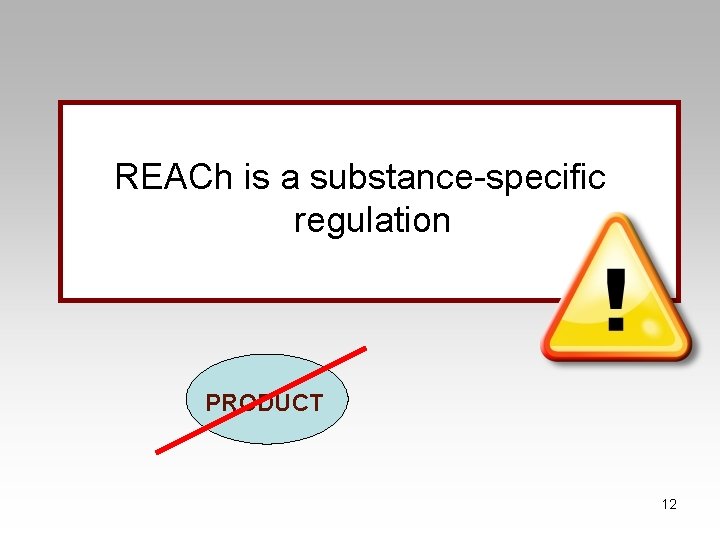 REACh is a substance-specific regulation

!

PRODUCT

12